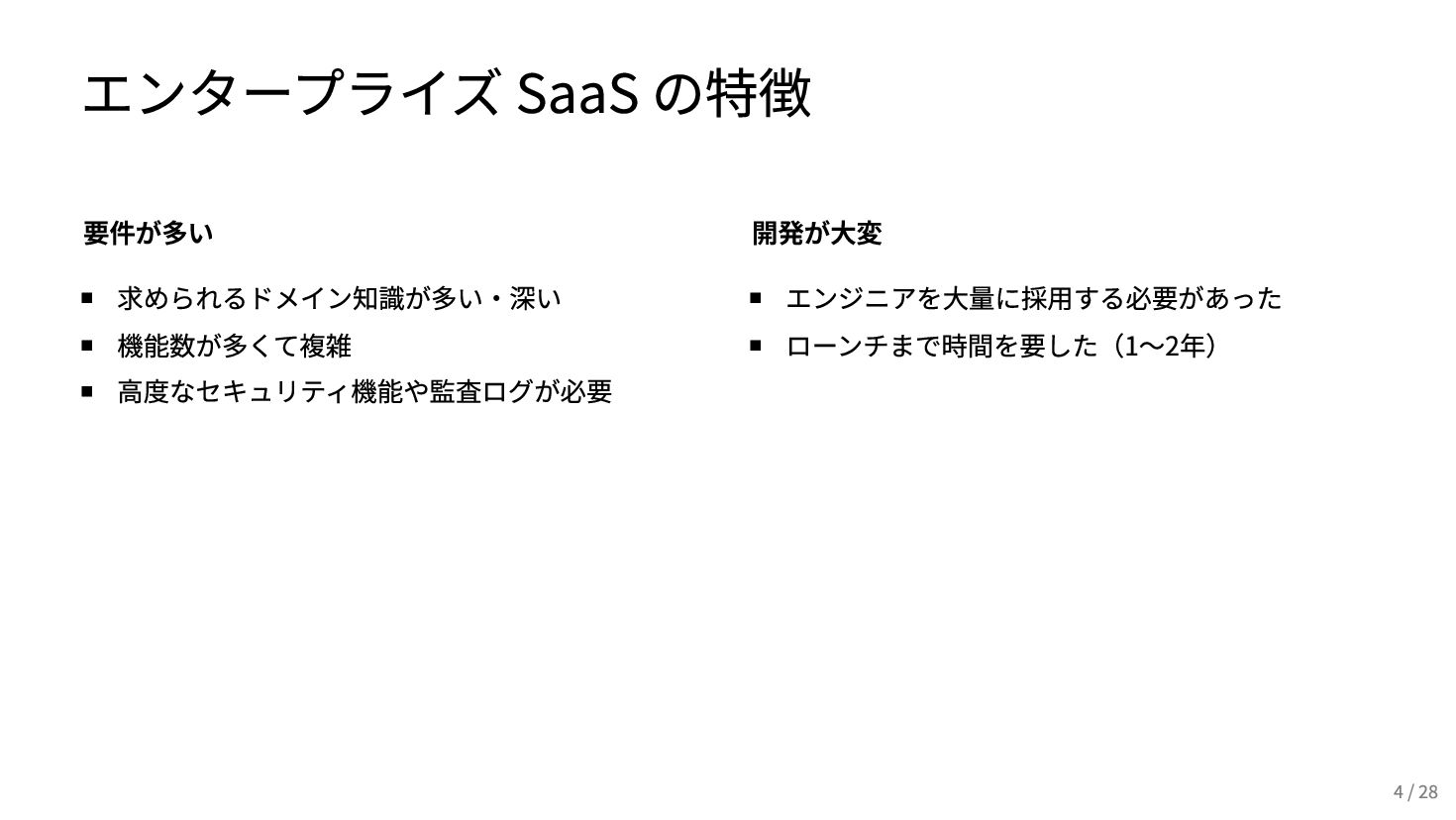 エンタープライズ SaaS の特徴

要件が多い

- 求められるドメイン知識が多い・深い
- 機能数が多くて複雑
- 高度なセキュリティ機能や監査ログが必要

開発が大変

- エンジニアを大量に採用する必要があった
- ローンチまで時間を要した（1〜2年）

4 / 28